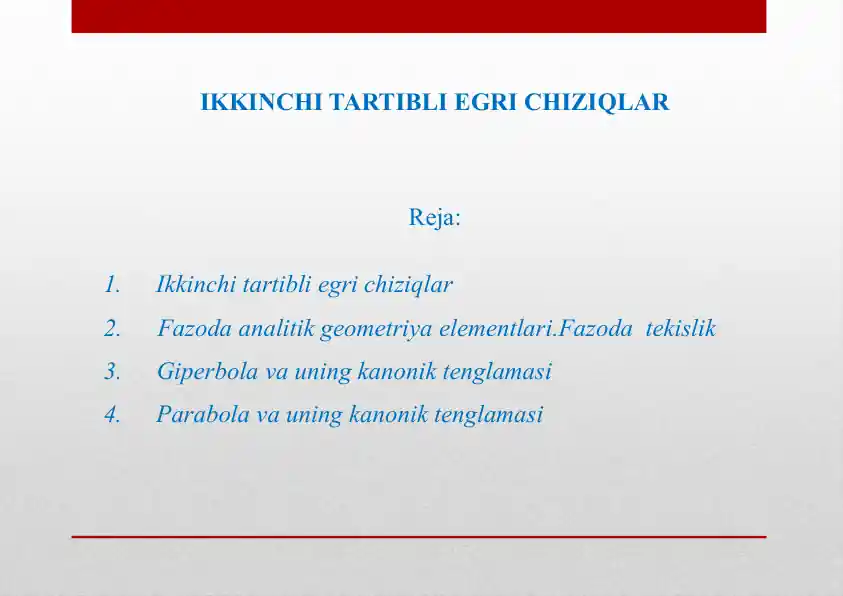 IKKINCHI TARTIBLI EGRI CHIZIQLAR

Reja:

1. Ikkinchi tartibli egri chiziqlar
2. Fazoda analitik geometriya elementlari.Fazoda tekislik
3. Giperbola va uning kanonik tenglamasi
4. Parabola va uning kanonik tenglamasi